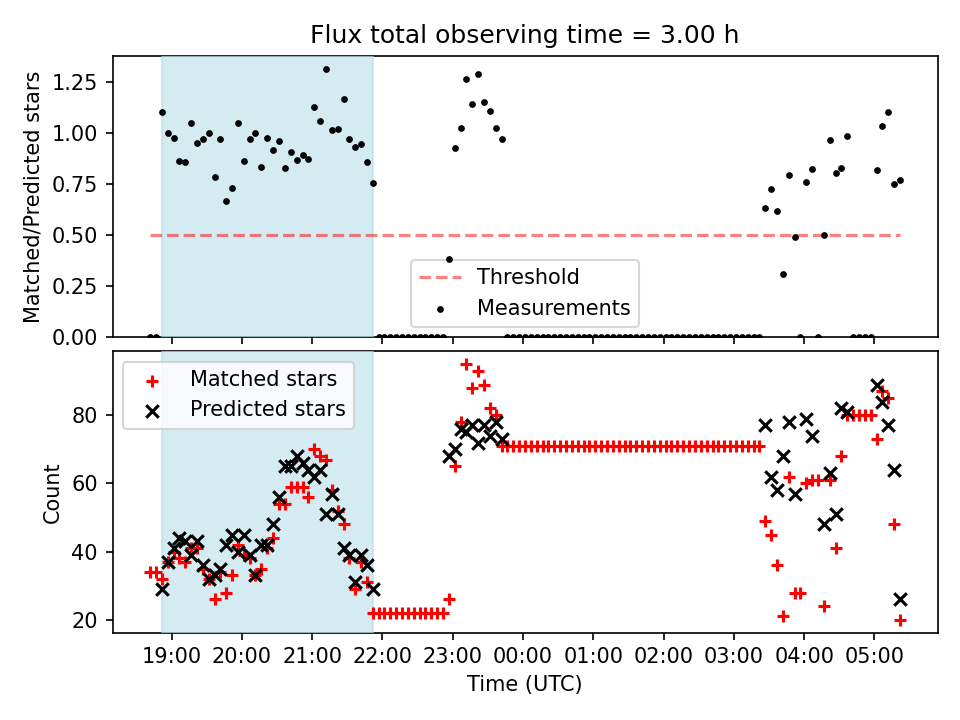 Flux total observing time = 3.00 h

Matched/Predicted stars

1.25
1.00
0.75
0.50
0.25
0.00

Threshold
Measurements

Matched stars
Predicted stars

Count

80
60
40
20

19:00 20:00 21:00 22:00 23:00 00:00 01:00 02:00 03:00 04:00 05:00

Time (UTC)